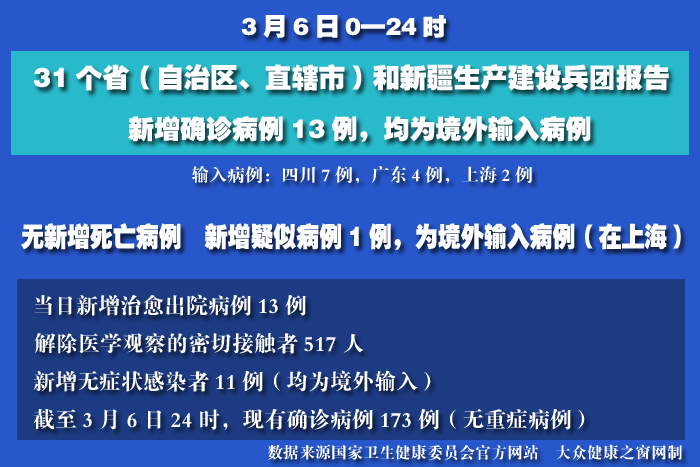 3 月 6 日 0—24 时

31 个省（自治区、直辖市）和新疆生产建设兵团报告

新增确诊病例 13 例，均为境外输入病例

输入病例：四川 7 例，广东 4 例，上海 2 例

无新增死亡病例　新增疑似病例 1 例，为境外输入病例（在上海）

当日新增治愈出院病例 13 例

解除医学观察的密切接触者 517 人

新增无症状感染者 11 例（均为境外输入）

截至 3 月 6 日 24 时，现有确诊病例 173 例（无重症病例）

数据来源国家卫生健康委员会官方网站　大众健康之窗网制